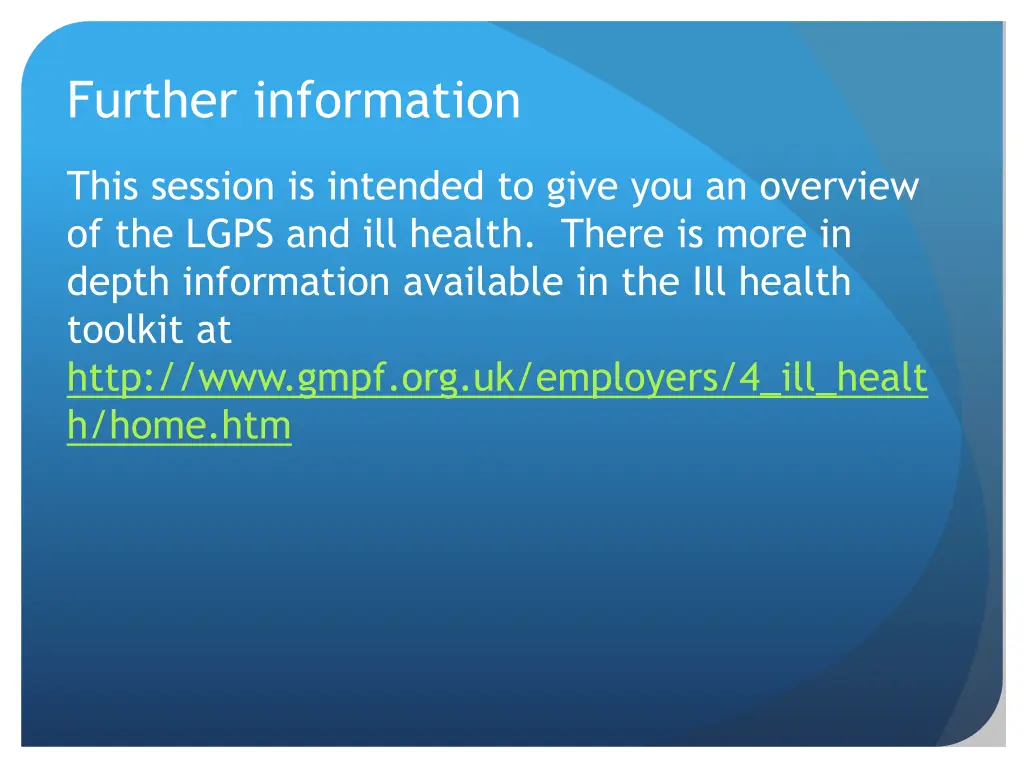 Further information

This session is intended to give you an overview of the LGPS and ill health. There is more in depth information available in the Ill health toolkit at http://www.gmpf.org.uk/employers/4_ill_health/home.htm